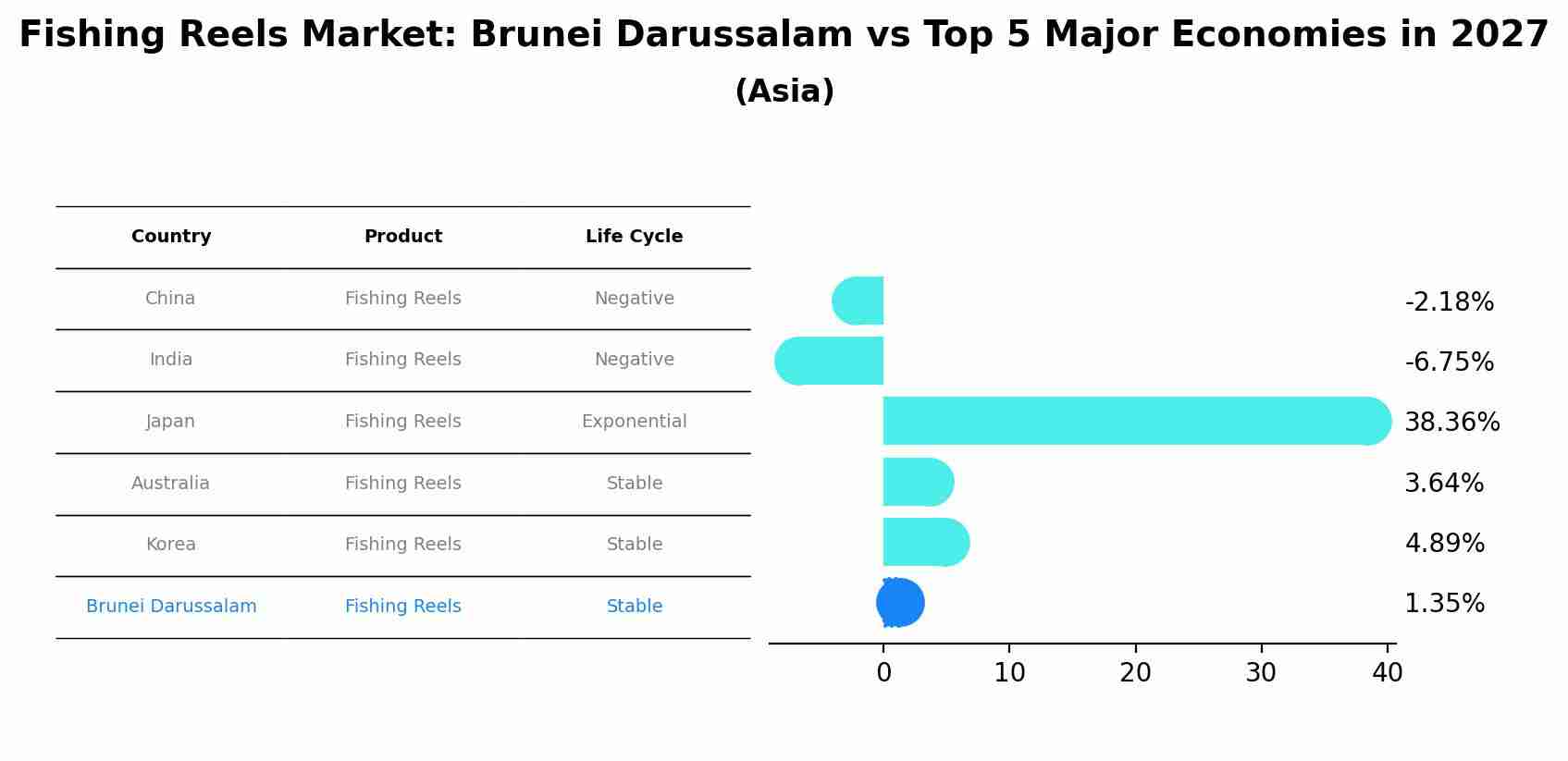 Fishing Reels Market: Brunei Darussalam vs Top 5 Major Economies in 2027

(Asia)

| Country | Product | Life Cycle |
|---|---|---|
| China | Fishing Reels | Negative |
| India | Fishing Reels | Negative |
| Japan | Fishing Reels | Exponential |
| Australia | Fishing Reels | Stable |
| Korea | Fishing Reels | Stable |
| Brunei Darussalam | Fishing Reels | Stable |

-2.18%
-6.75%
38.36%
3.64%
4.89%
1.35%

0 10 20 30 40